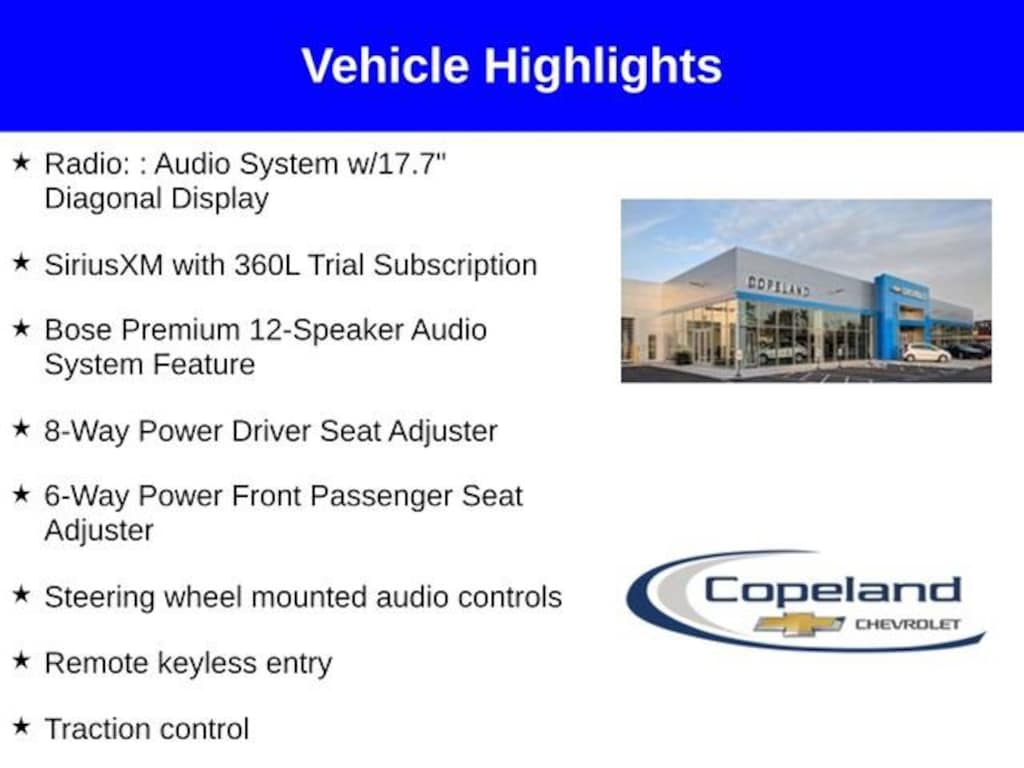 Vehicle Highlights

★ Radio: : Audio System w/17.7" Diagonal Display

★ SiriusXM with 360L Trial Subscription

★ Bose Premium 12-Speaker Audio System Feature

★ 8-Way Power Driver Seat Adjuster

★ 6-Way Power Front Passenger Seat Adjuster

★ Steering wheel mounted audio controls

★ Remote keyless entry

★ Traction control

COPELAND

Copeland
CHEVROLET